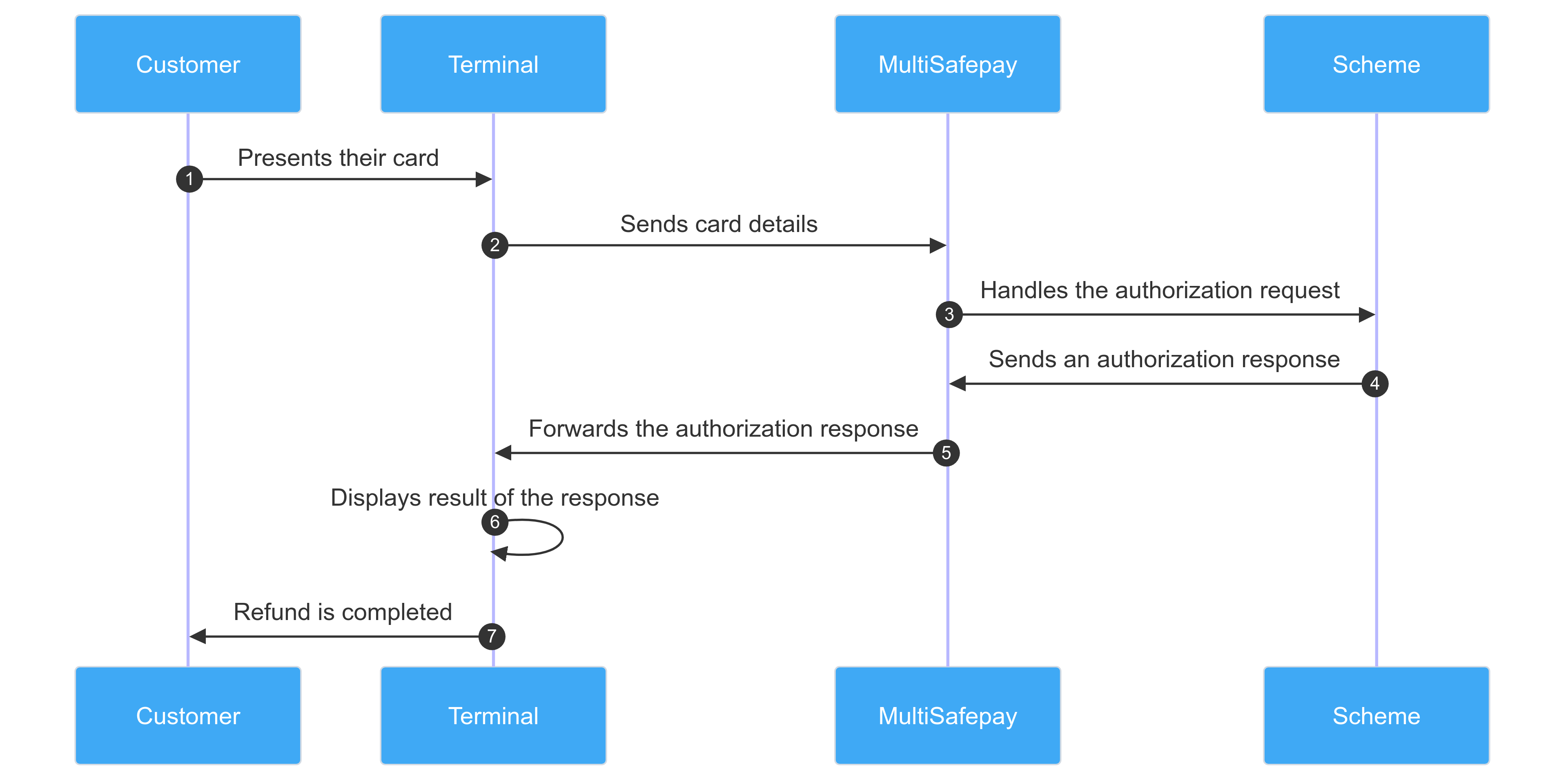 Customer
Terminal
MultiSafepay
Scheme

1 Presents their card
2 Sends card details
3 Handles the authorization request
4 Sends an authorization response
5 Forwards the authorization response
6 Displays result of the response
7 Refund is completed

Customer
Terminal
MultiSafepay
Scheme